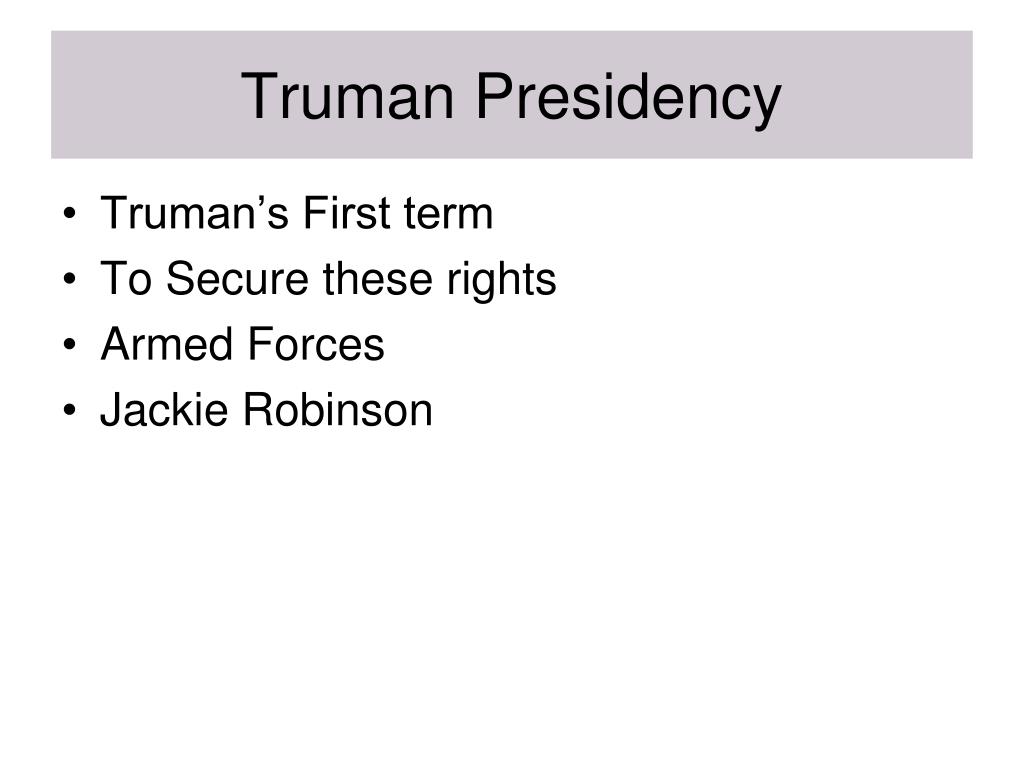 Truman Presidency

• Truman’s First term
• To Secure these rights
• Armed Forces
• Jackie Robinson